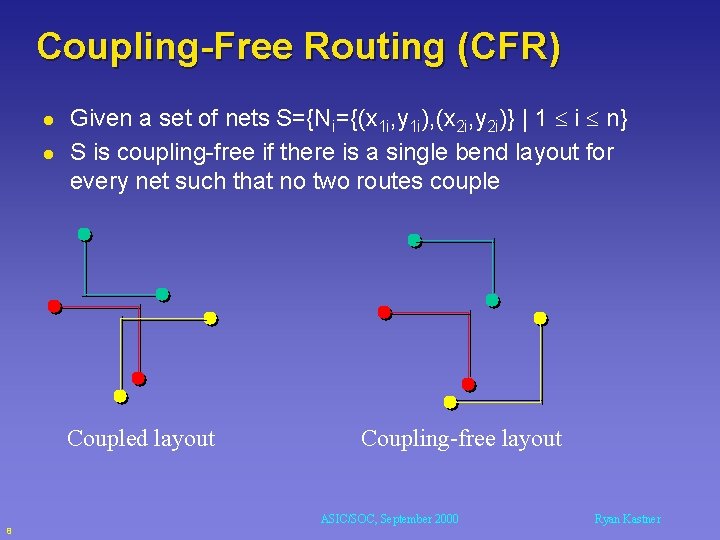 Coupling-Free Routing (CFR)

- Given a set of nets $S=\{N_i=\{(x_{1i},y_{1i}),(x_{2i},y_{2i})\} \mid 1 \leq i \leq n\}$
- S is coupling-free if there is a single bend layout for every net such that no two routes couple

Coupled layout

Coupling-free layout

8

ASIC/SOC, September 2000

Ryan Kastner